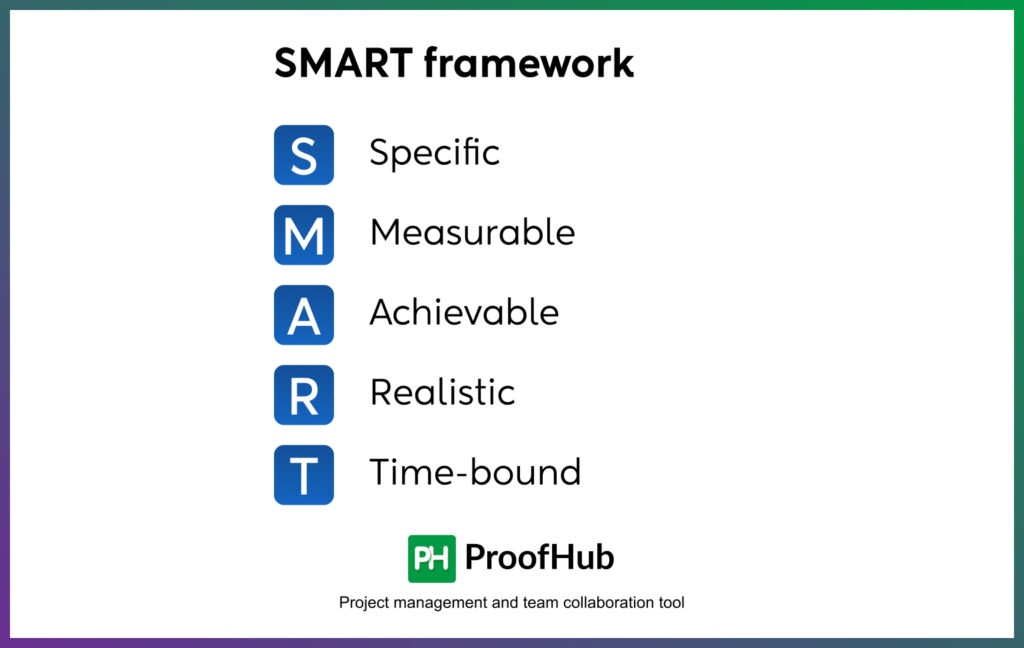 SMART framework

S Specific

M Measurable

A Achievable

R Realistic

T Time-bound

PH ProofHub

Project management and team collaboration tool